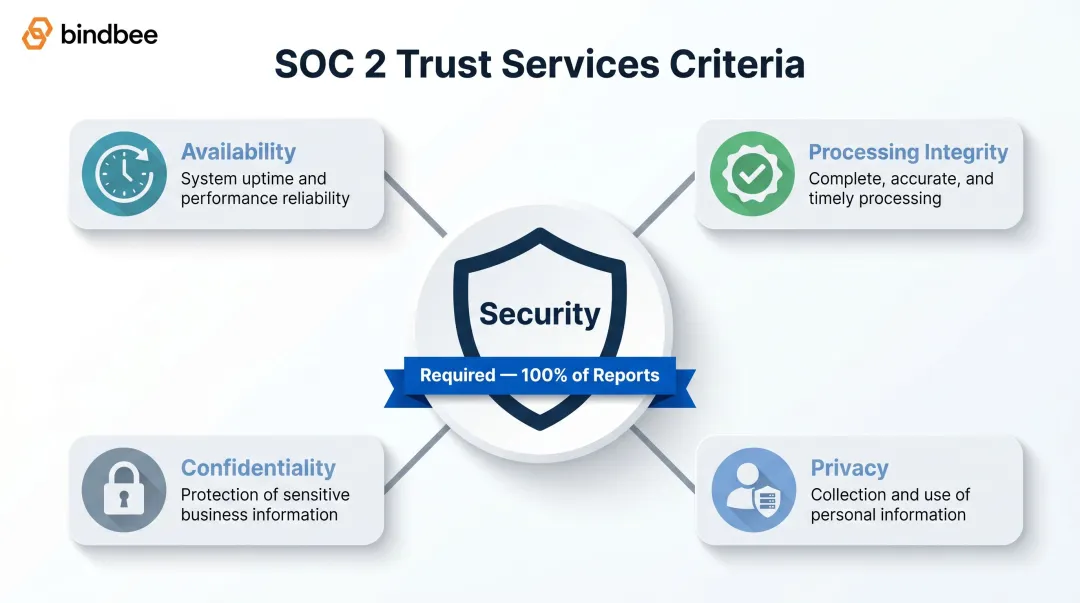 bindbee

SOC 2 Trust Services Criteria

Availability
System uptime and performance reliability

Processing Integrity
Complete, accurate, and timely processing

Security
Required — 100% of Reports

Confidentiality
Protection of sensitive business information

Privacy
Collection and use of personal information